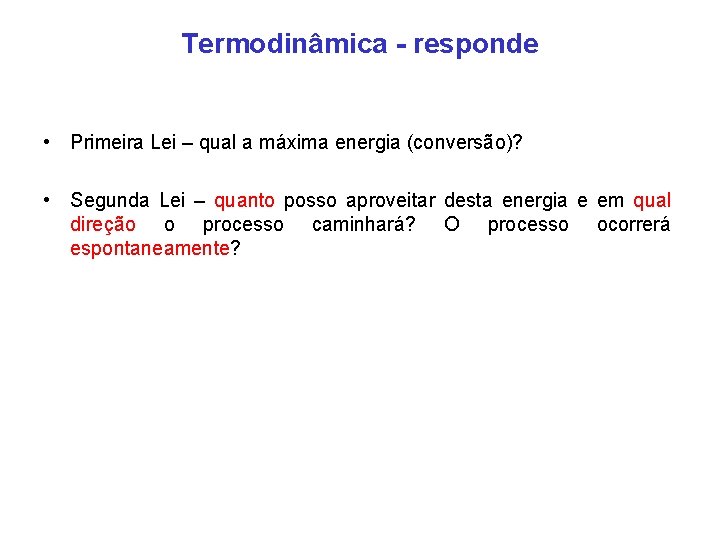 Termodinâmica - responde

• Primeira Lei – qual a máxima energia (conversão)?

• Segunda Lei – quanto posso aproveitar desta energia e em qual direção o processo caminhará? O processo ocorrerá espontaneamente?